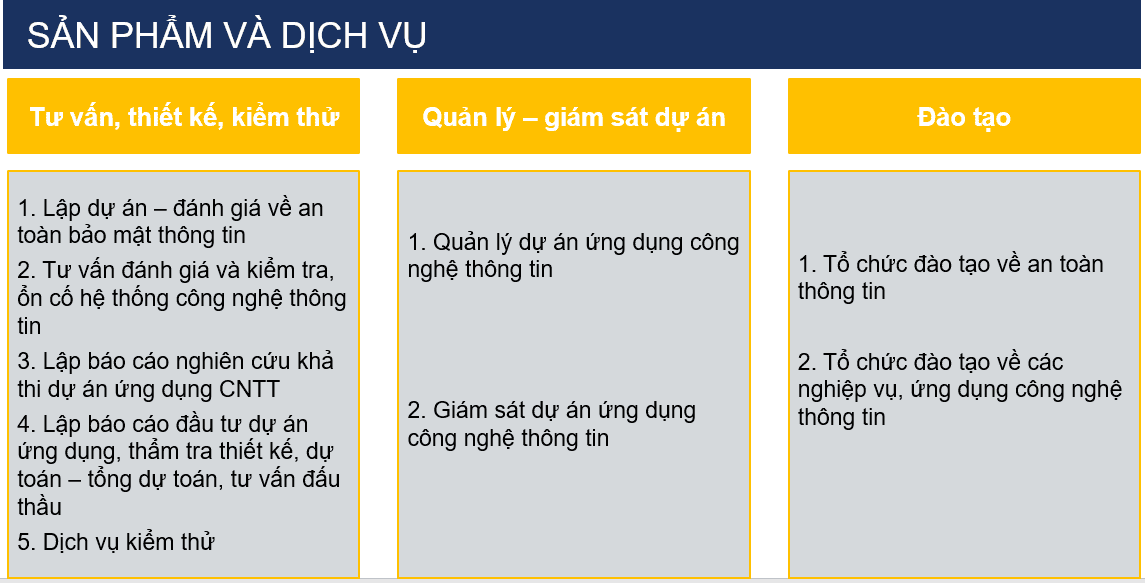 SẢN PHẨM VÀ DỊCH VỤ

Tư vấn, thiết kế, kiểm thử

1. Lập dự án – đánh giá về an toàn bảo mật thông tin
2. Tư vấn đánh giá và kiểm tra, ổn cố hệ thống công nghệ thông tin
3. Lập báo cáo nghiên cứu khả thi dự án ứng dụng CNTT
4. Lập báo cáo đầu tư dự án ứng dụng, thẩm tra thiết kế, dự toán – tổng dự toán, tư vấn đấu thầu
5. Dịch vụ kiểm thử

Quản lý – giám sát dự án

1. Quản lý dự án ứng dụng công nghệ thông tin

2. Giám sát dự án ứng dụng công nghệ thông tin

Đào tạo

1. Tổ chức đào tạo về an toàn thông tin

2. Tổ chức đào tạo về các nghiệp vụ, ứng dụng công nghệ thông tin